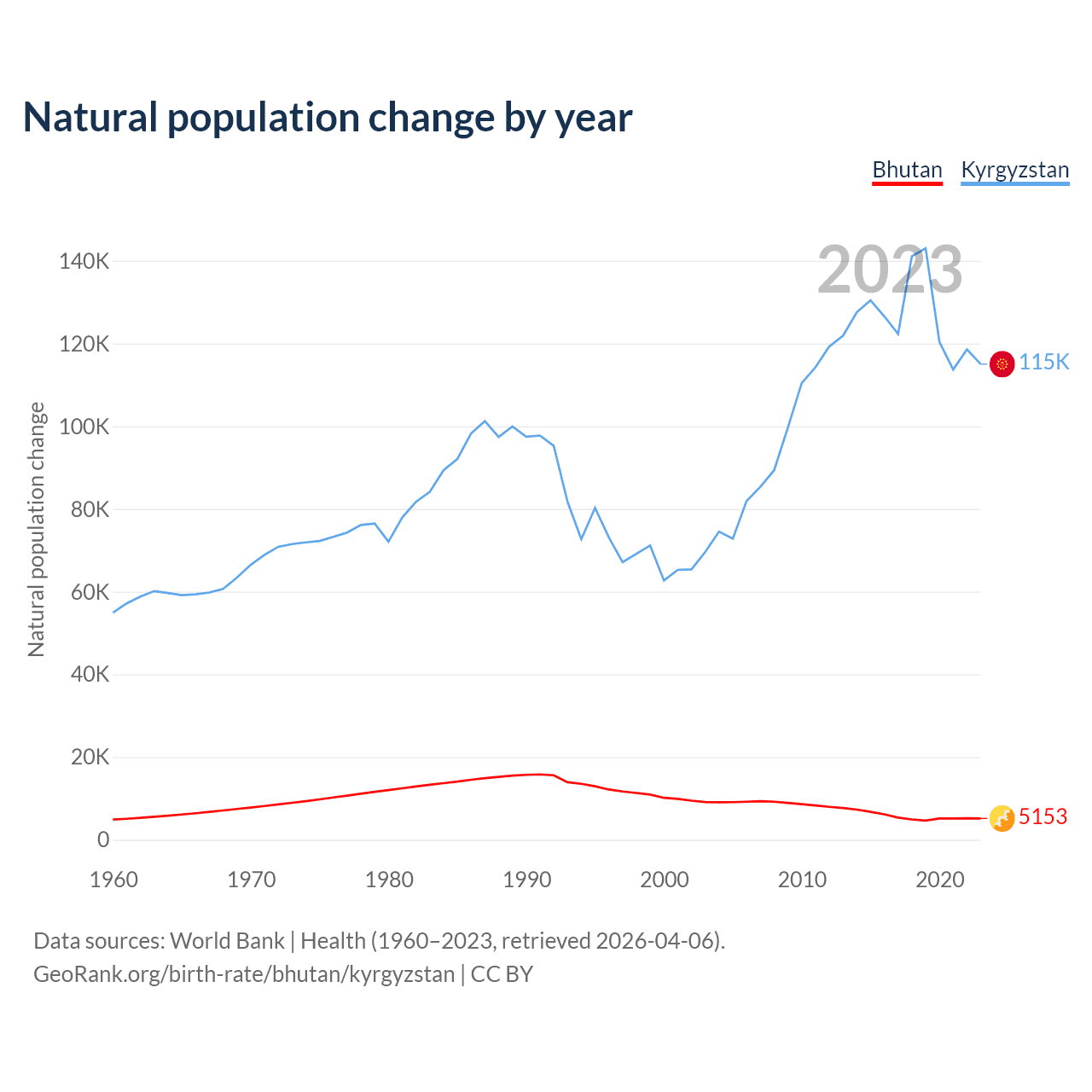 Natural population change by year

Bhutan Kyrgyzstan

2023

Natural population change

140K
120K
100K
80K
60K
40K
20K
0

115K
5153

1960 1970 1980 1990 2000 2010 2020

Data sources: World Bank | Health (1960–2023, retrieved 2026-04-06).
GeoRank.org/birth-rate/bhutan/kyrgyzstan | CC BY